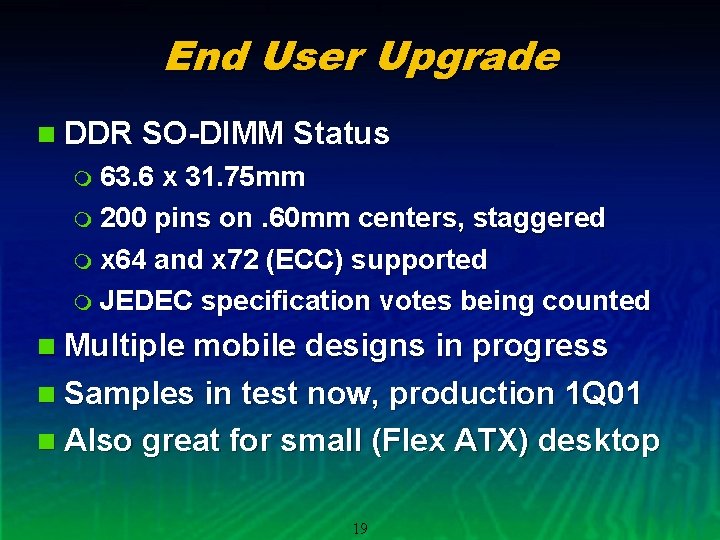 End User Upgrade

DDR SO-DIMM Status

63.6 x 31.75mm

200 pins on .60mm centers, staggered

x64 and x72 (ECC) supported

JEDEC specification votes being counted

Multiple mobile designs in progress

Samples in test now, production 1Q01

Also great for small (Flex ATX) desktop

19